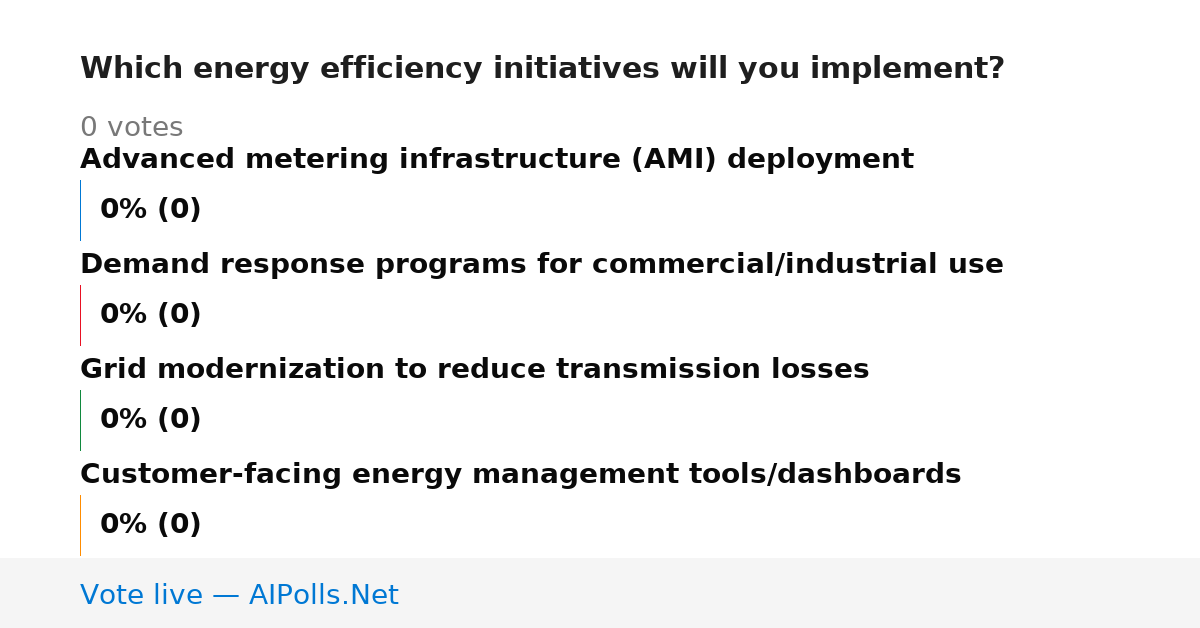 Which energy efficiency initiatives will you implement?

0 votes

Advanced metering infrastructure (AMI) deployment

0% (0)

Demand response programs for commercial/industrial use

0% (0)

Grid modernization to reduce transmission losses

0% (0)

Customer-facing energy management tools/dashboards

0% (0)

Vote live — AIPolls.Net